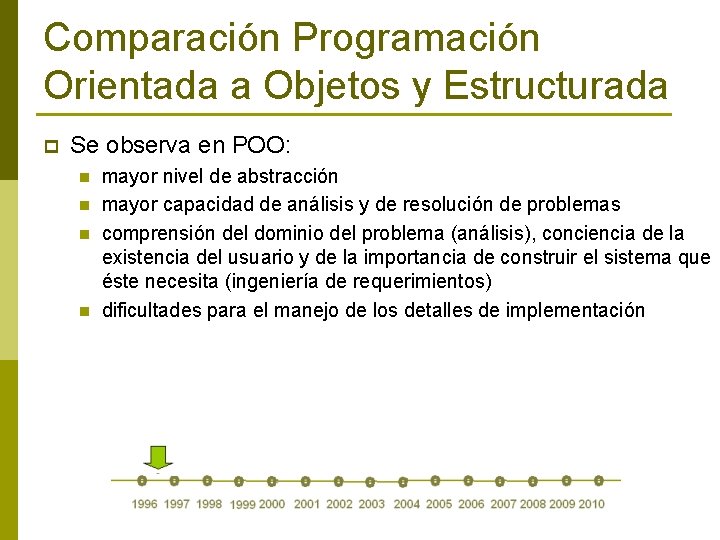 Comparación Programación Orientada a Objetos y Estructurada

Se observa en POO:

mayor nivel de abstracción

mayor capacidad de análisis y de resolución de problemas

comprensión del dominio del problema (análisis), conciencia de la existencia del usuario y de la importancia de construir el sistema que éste necesita (ingeniería de requerimientos)

dificultades para el manejo de los detalles de implementación

1996 1997 1998 1999 2000 2001 2002 2003 2004 2005 2006 2007 2008 2009 2010